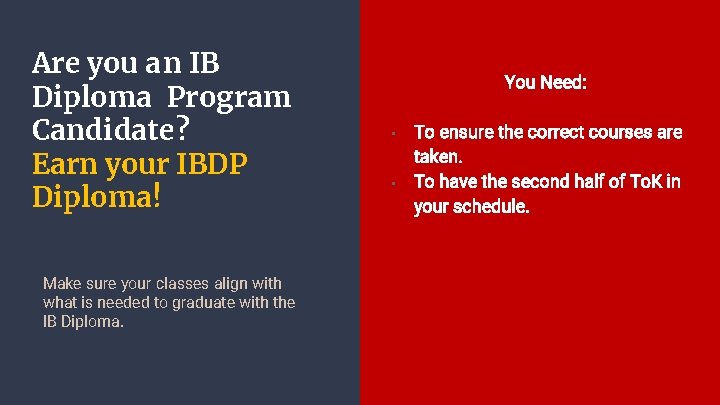 Are you an IB Diploma Program Candidate?
Earn your IBDP Diploma!

Make sure your classes align with what is needed to graduate with the IB Diploma.

You Need:

- To ensure the correct courses are taken.
- To have the second half of ToK in your schedule.